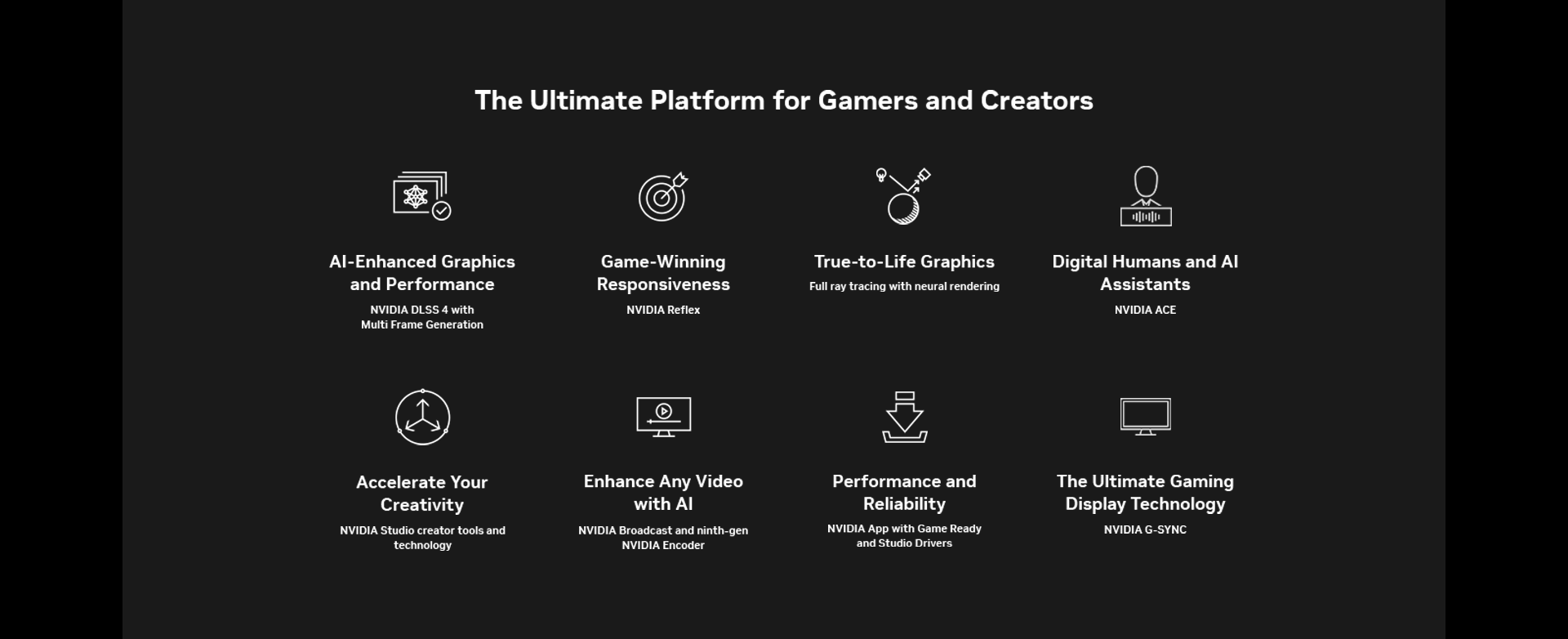 The Ultimate Platform for Gamers and Creators

AI-Enhanced Graphics and Performance

NVIDIA DLSS 4 with Multi Frame Generation

Game-Winning Responsiveness

NVIDIA Reflex

True-to-Life Graphics

Full ray tracing with neural rendering

Digital Humans and AI Assistants

NVIDIA ACE

Accelerate Your Creativity

NVIDIA Studio creator tools and technology

Enhance Any Video with AI

NVIDIA Broadcast and ninth-gen NVIDIA Encoder

Performance and Reliability

NVIDIA App with Game Ready and Studio Drivers

The Ultimate Gaming Display Technology

NVIDIA G-SYNC